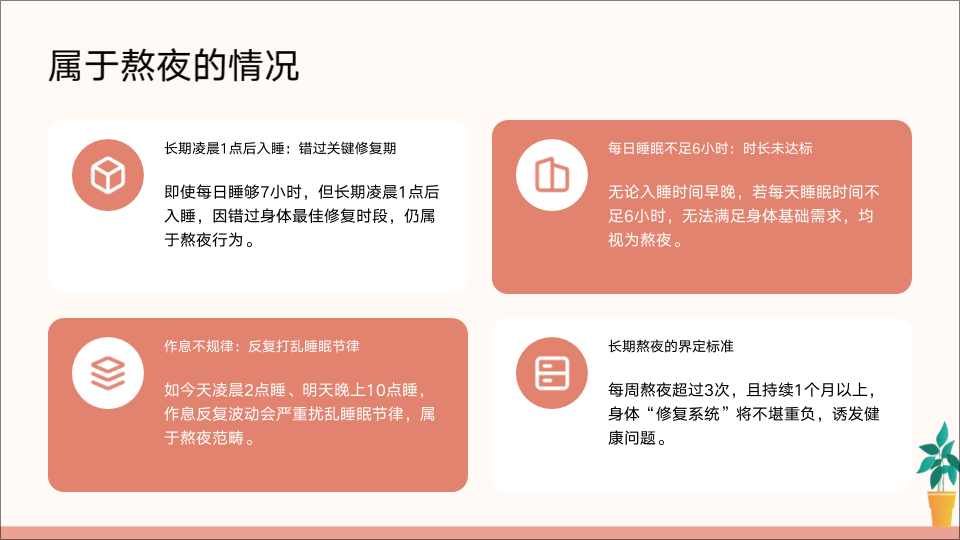 属于熬夜的情况

长期凌晨1点后入睡：错过关键修复期

即使每日睡够7小时，但长期凌晨1点后入睡，因错过身体最佳修复时段，仍属于熬夜行为。

每日睡眠不足6小时：时长未达标

无论入睡时间早晚，若每天睡眠时间不足6小时，无法满足身体基础需求，均视为熬夜。

作息不规律：反复打乱睡眠节律

如今天凌晨2点睡、明天晚上10点睡，作息反复波动会严重扰乱睡眠节律，属于熬夜范畴。

长期熬夜的界定标准

每周熬夜超过3次，且持续1个月以上，身体“修复系统”将不堪重负，诱发健康问题。